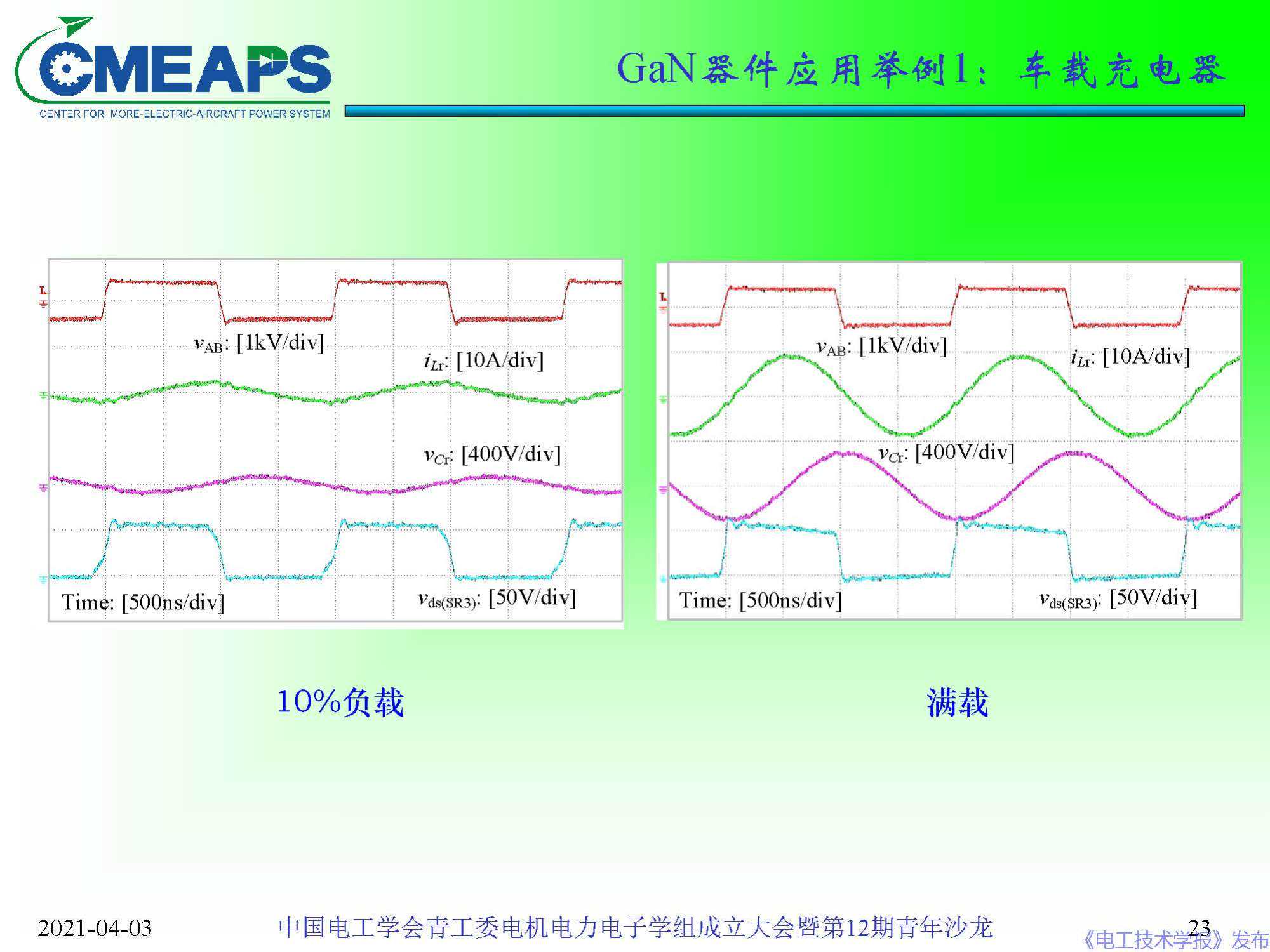 CMEAPS
CENTER FOR MORE-ELECTRIC-AIRCRAFT POWER SYSTEM

GaN器件应用举例1：车载充电器

$v_{AB}$: [1kV/div]
$i_{Lr}$: [10A/div]
$v_{Cr}$: [400V/div]
Time: [500ns/div]
$v_{ds(SR3)}$: [50V/div]

$v_{AB}$: [1kV/div]
$i_{Lr}$: [10A/div]
$v_{Cr}$: [400V/div]
Time: [500ns/div]
$v_{ds(SR3)}$: [50V/div]

10%负载

满载

2021-04-03 中国电工学会青工委电机电力电子学组成立大会暨第12期青年沙龙 23
《电工技术学报》发布